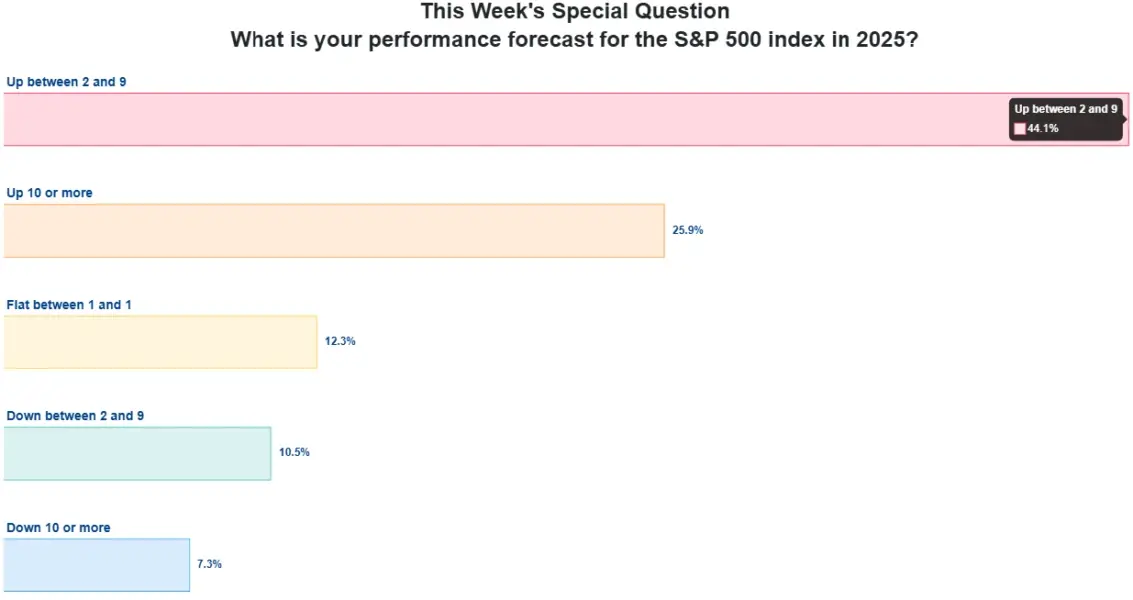 This Week's Special Question
What is your performance forecast for the S&P 500 index in 2025?

Up between 2 and 9

Up between 2 and 9
44.1%

Up 10 or more

25.9%

Flat between 1 and 1

12.3%

Down between 2 and 9

10.5%

Down 10 or more

7.3%